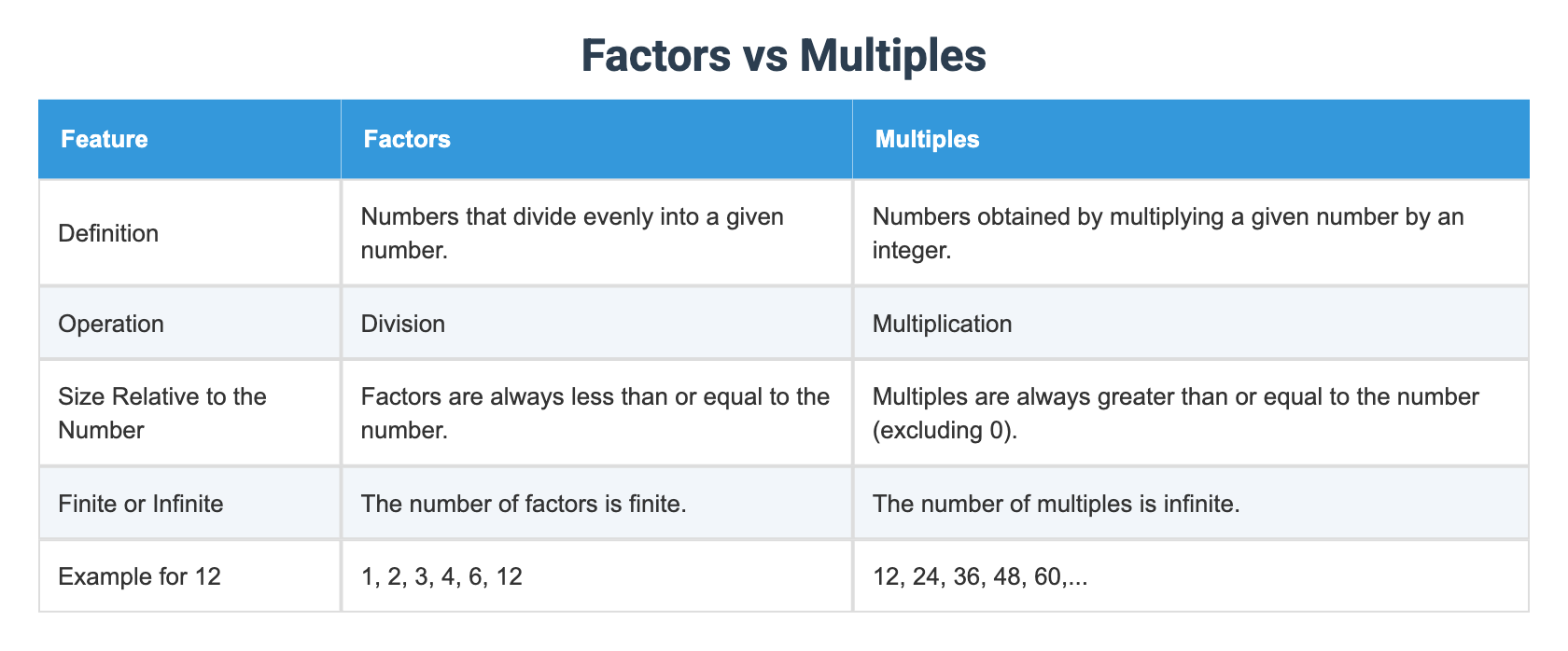 Factors vs Multiples

| Feature | Factors | Multiples |
|---|---|---|
| Definition | Numbers that divide evenly into a given number. | Numbers obtained by multiplying a given number by an integer. |
| Operation | Division | Multiplication |
| Size Relative to the Number | Factors are always less than or equal to the number. | Multiples are always greater than or equal to the number (excluding 0). |
| Finite or Infinite | The number of factors is finite. | The number of multiples is infinite. |
| Example for 12 | 1, 2, 3, 4, 6, 12 | 12, 24, 36, 48, 60,... |